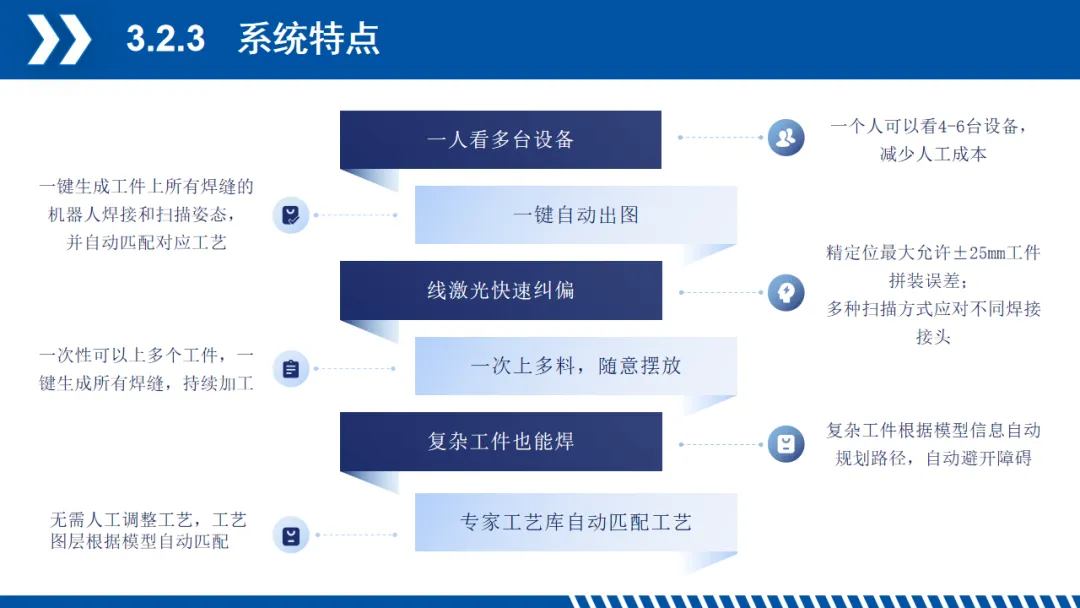 3.2.3 系统特点

一人看多台设备

一个人可以看4-6台设备，减少人工成本

一键生成工件上所有焊缝的机器人焊接和扫描姿态，并自动匹配对应工艺

一键自动出图

线激光快速纠偏

精定位最大允许±25mm工件拼装误差；
多种扫描方式应对不同焊接接头

一次性可以上多个工件，一键生成所有焊缝，持续加工

一次上多料，随意摆放

复杂工件也能焊

复杂工件根据模型信息自动规划路径，自动避开障碍

无需人工调整工艺，工艺图层根据模型自动匹配

专家工艺库自动匹配工艺